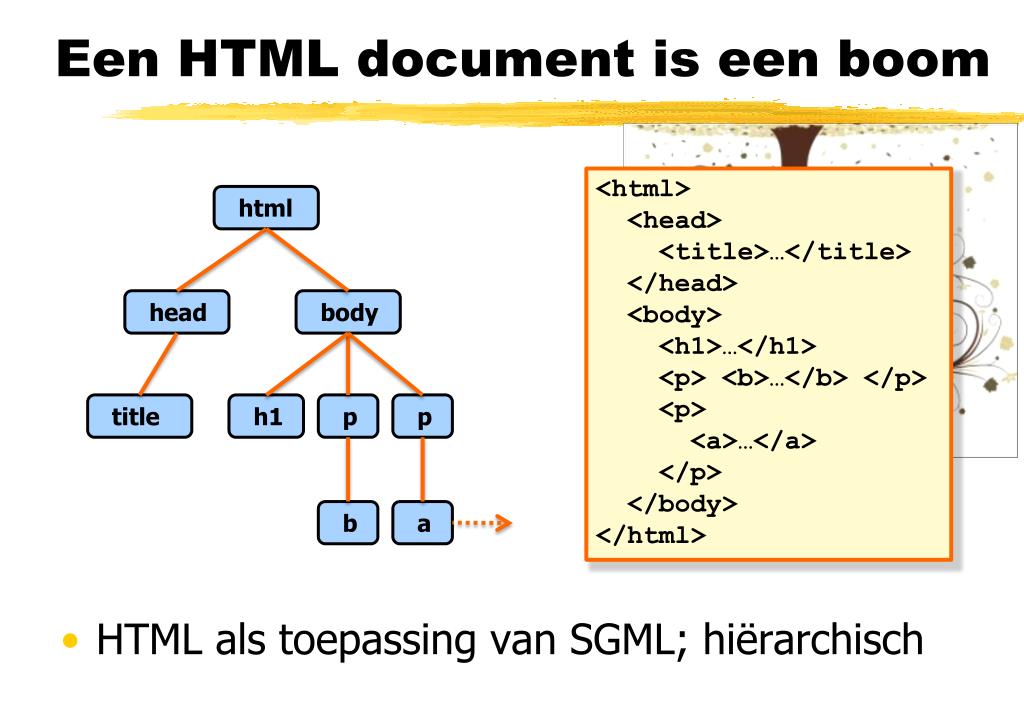 Een HTML document is een boom

html

head

body

title

h1

p

p

b

a

<html>
<head>
<title>…</title>
</head>
<body>
<h1>…</h1>
<p> <b>…</b> </p>
<p>
<a>…</a>
</p>
</body>
</html>

• HTML als toepassing van SGML; hiërarchisch